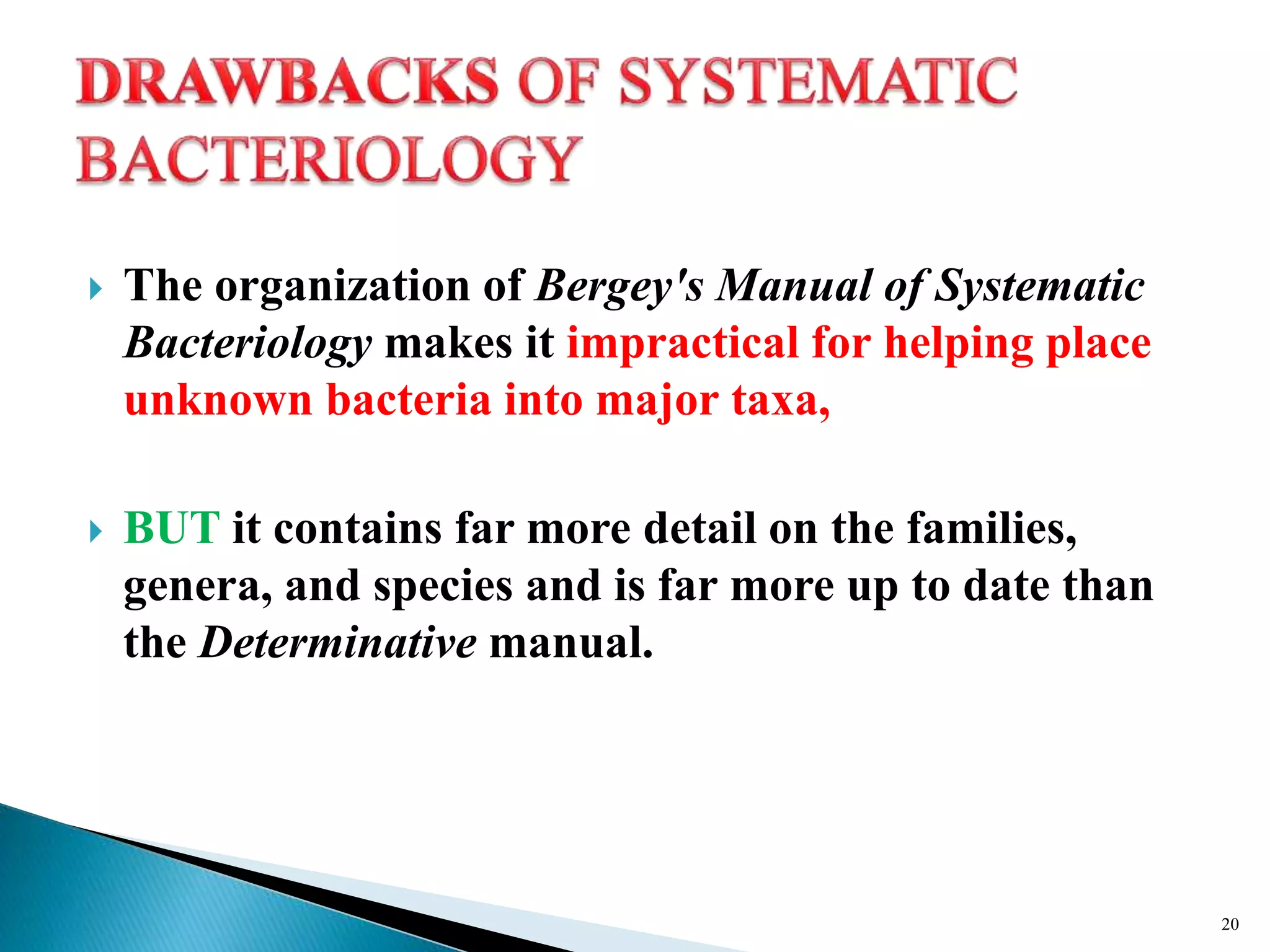 DRAWBACKS OF SYSTEMATIC BACTERIOLOGY

The organization of Bergey's Manual of Systematic Bacteriology makes it impractical for helping place unknown bacteria into major taxa,

BUT it contains far more detail on the families, genera, and species and is far more up to date than the Determinative manual.

20